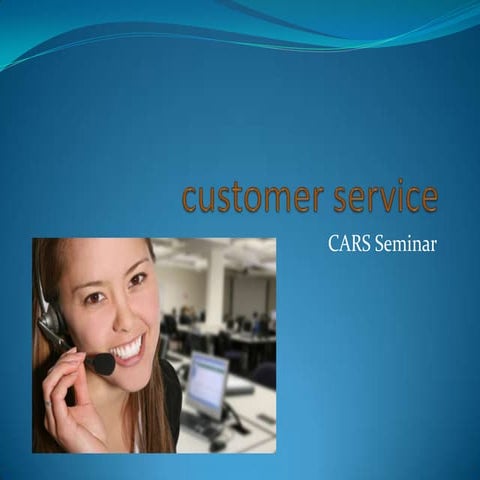 customer service

CARS Seminar